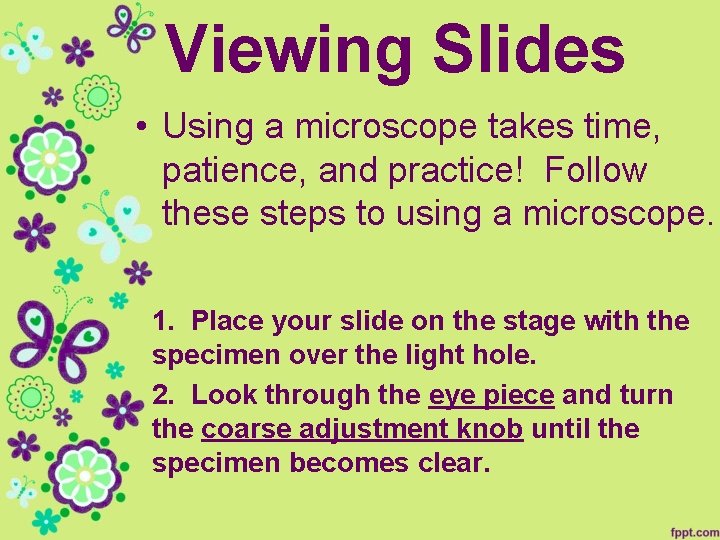 Viewing Slides

• Using a microscope takes time, patience, and practice! Follow these steps to using a microscope.

1. Place your slide on the stage with the specimen over the light hole.

2. Look through the eye piece and turn the coarse adjustment knob until the specimen becomes clear.

fppt.com